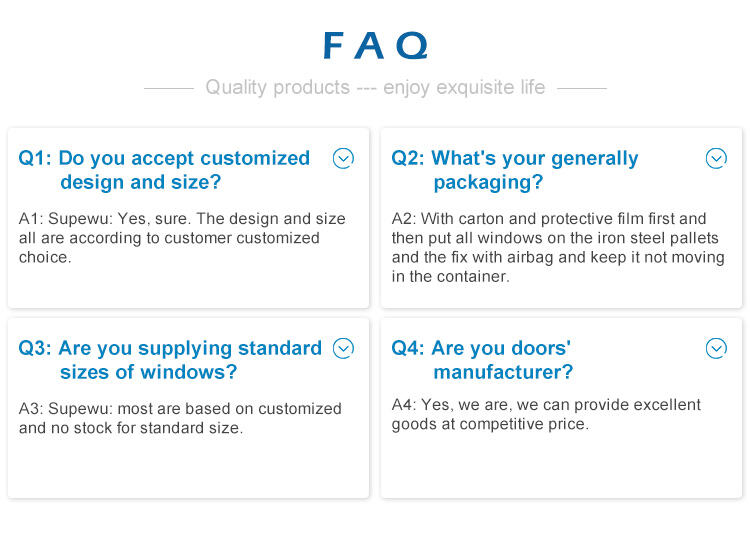 FAQ

Quality products --- enjoy exquisite life

Q1: Do you accept customized design and size?

A1: Supewu: Yes, sure. The design and size all are according to customer customized choice.

Q2: What's your generally packaging?

A2: With carton and protective film first and then put all windows on the iron steel pallets and the fix with airbag and keep it not moving in the container.

Q3: Are you supplying standard sizes of windows?

A3: Supewu: most are based on customized and no stock for standard size.

Q4: Are you doors' manufacturer?

A4: Yes, we are, we can provide excellent goods at competitive price.